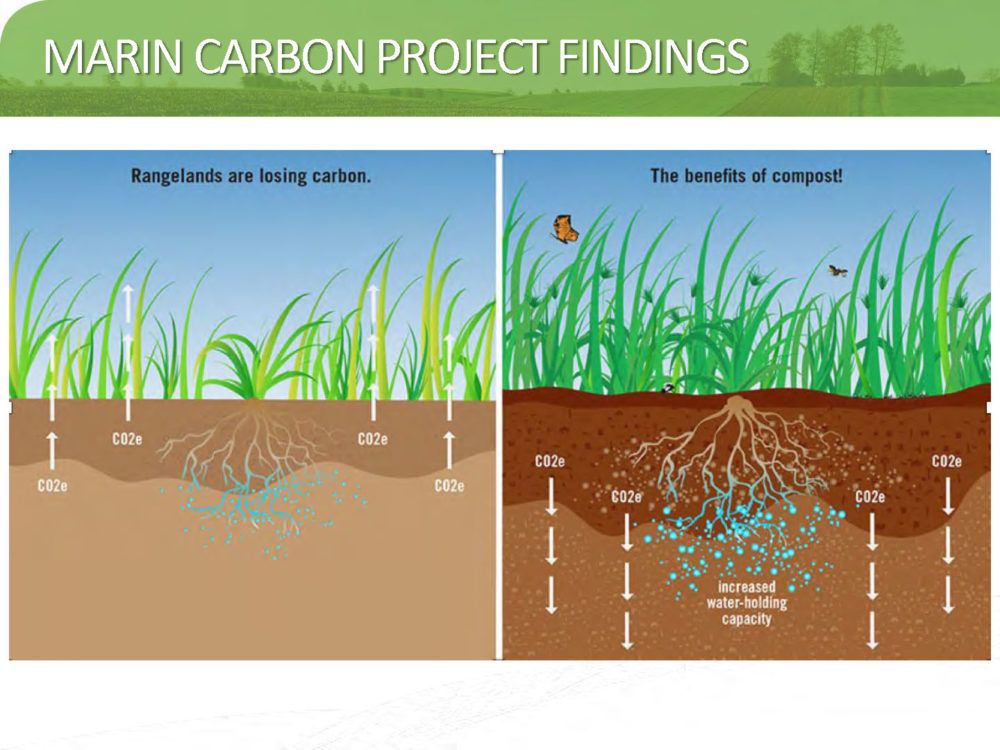 MARIN CARBON PROJECT FINDINGS

Rangelands are losing carbon.

CO2e

CO2e

CO2e

CO2e

The benefits of compost!

CO2e

CO2e

CO2e

CO2e

increased water-holding capacity